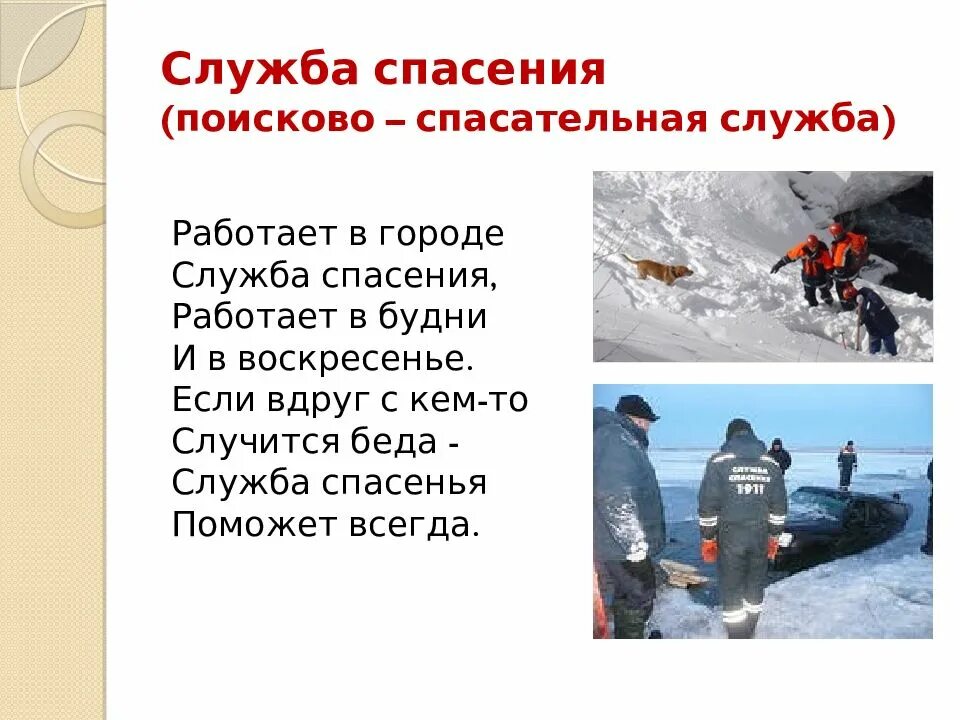 Служба спасения
(поисково – спасательная служба)

Работает в городе
Служба спасения,
Работает в будни
И в воскресенье.
Если вдруг с кем-то
Случится беда -
Служба спасенья
Поможет всегда.

СЛУЖБА СПАСЕНИЯ
1911